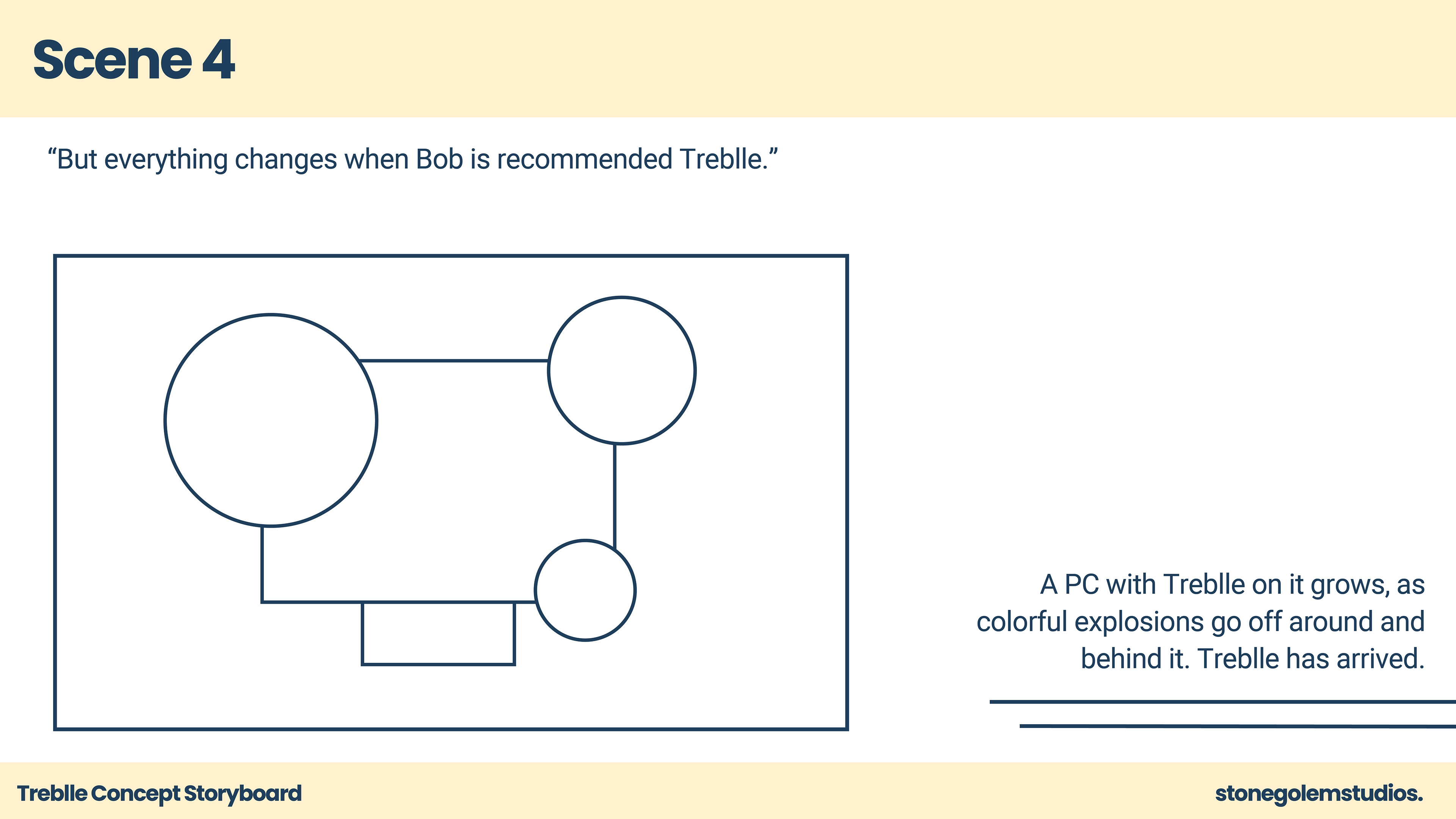 Scene 4

“But everything changes when Bob is recommended Treblle.”

A PC with Treblle on it grows, as colorful explosions go off around and behind it. Treblle has arrived.

Treblle Concept Storyboard

stonegolemstudios.